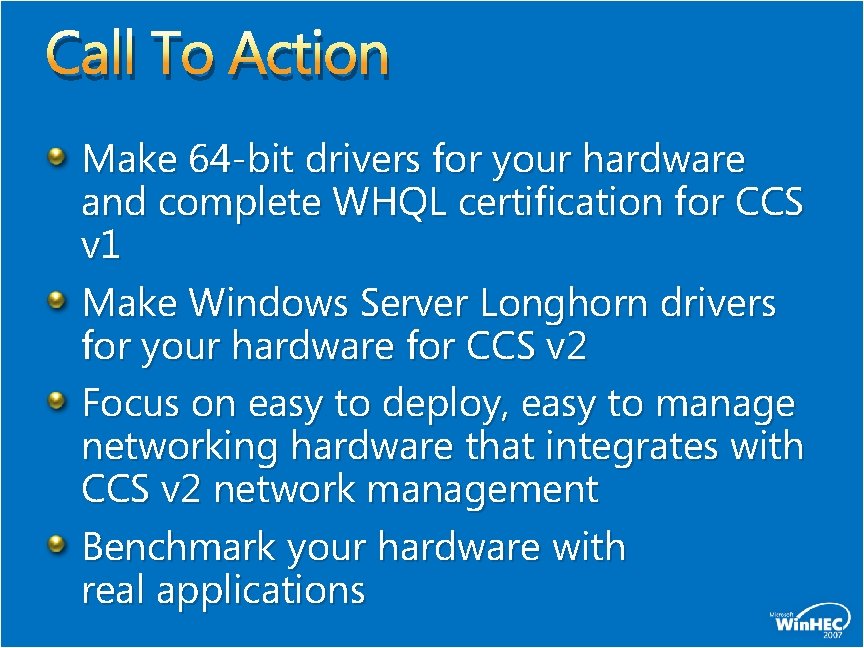 Call To Action

Make 64-bit drivers for your hardware and complete WHQL certification for CCS v1

Make Windows Server Longhorn drivers for your hardware for CCS v2

Focus on easy to deploy, easy to manage networking hardware that integrates with CCS v2 network management

Benchmark your hardware with real applications

Microsoft WinHEC 2007